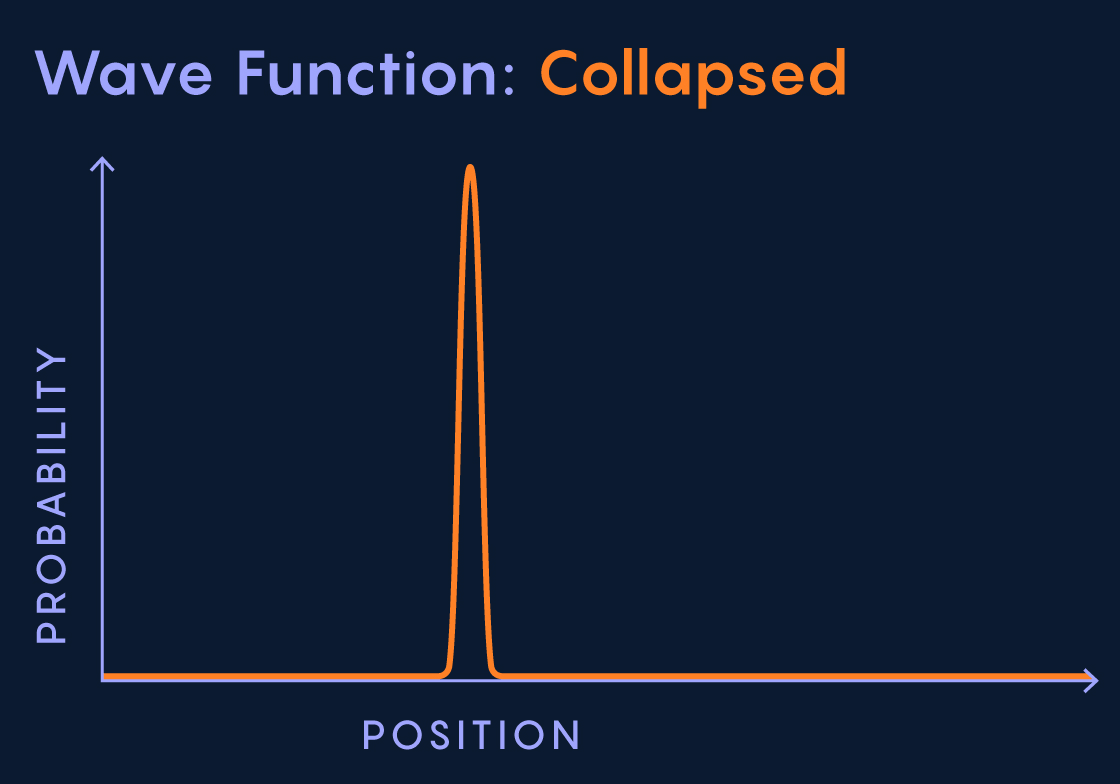 Wave Function: Collapsed

PROBABILITY

POSITION